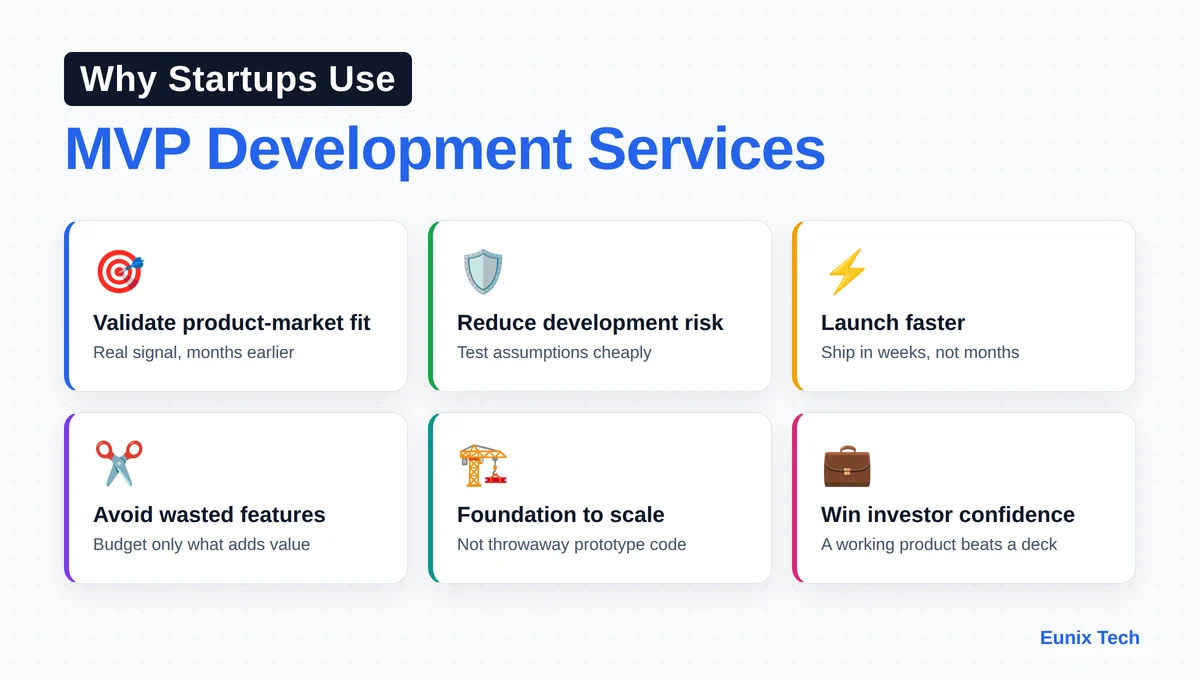 Why Startups Use

MVP Development Services

Validate product-market fit
Real signal, months earlier

Reduce development risk
Test assumptions cheaply

Launch faster
Ship in weeks, not months

Avoid wasted features
Budget only what adds value

Foundation to scale
Not throwaway prototype code

Win investor confidence
A working product beats a deck

Eunix Tech